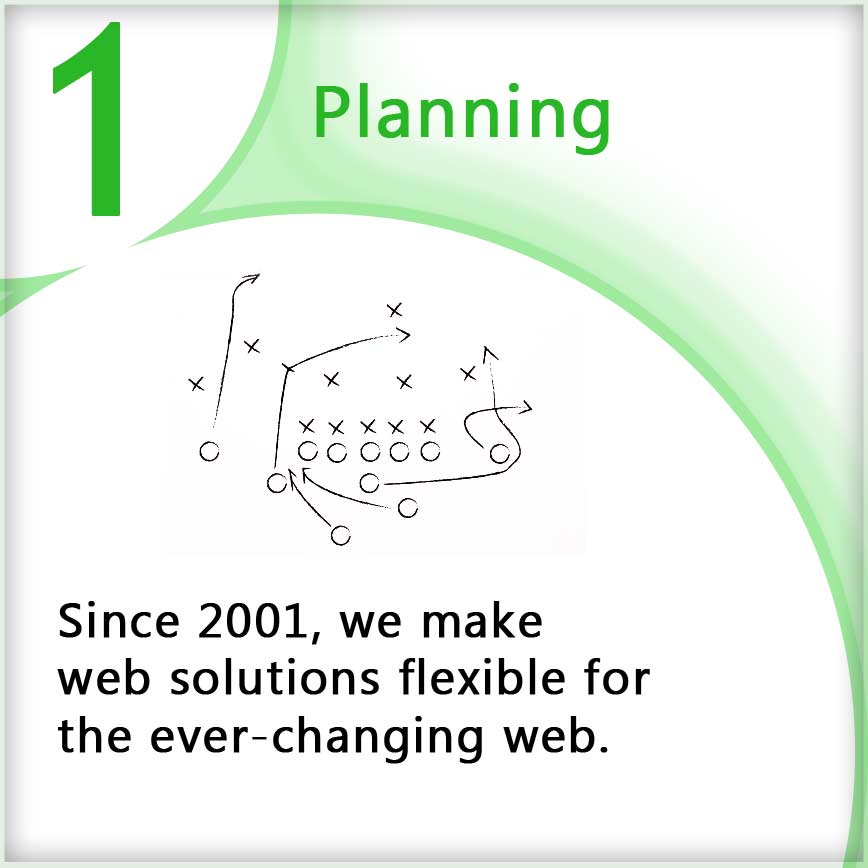 1

Planning

Since 2001, we make web solutions flexible for the ever-changing web.